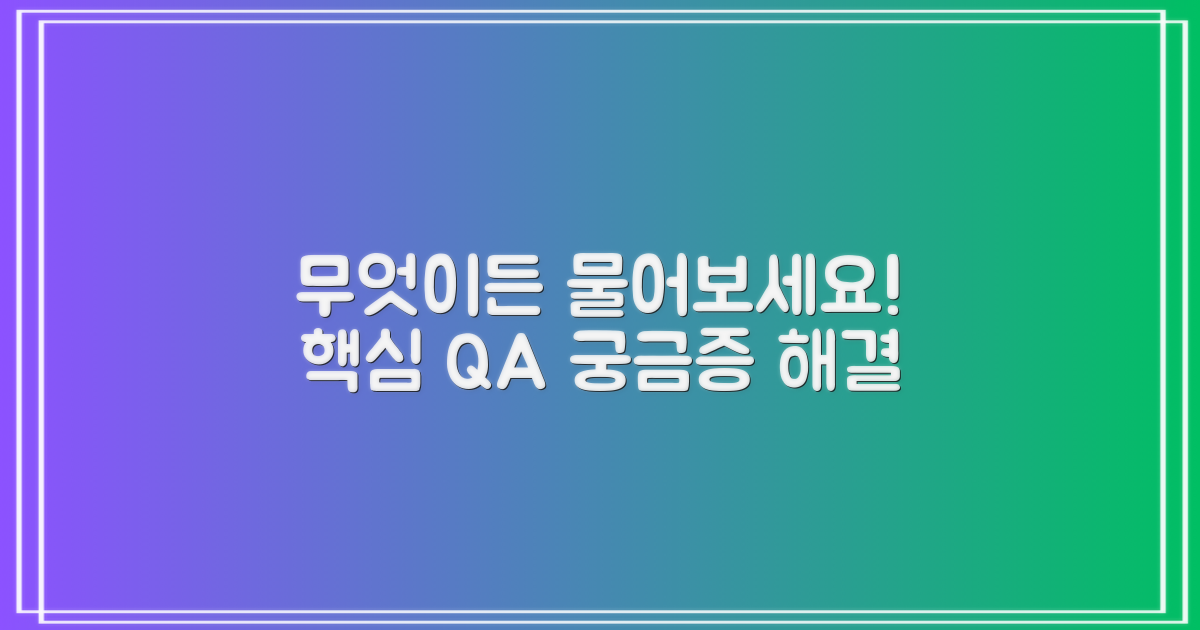 무엇이든 물어보세요!
핵심 QA 궁금증 해결